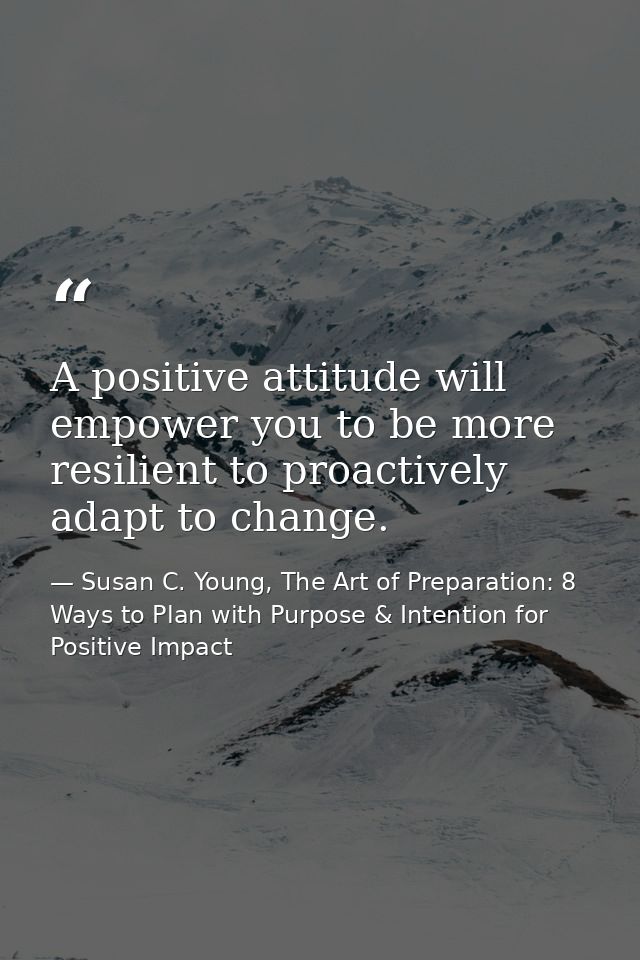 “

A positive attitude will empower you to be more resilient to proactively adapt to change.

— Susan C. Young, The Art of Preparation: 8 Ways to Plan with Purpose & Intention for Positive Impact